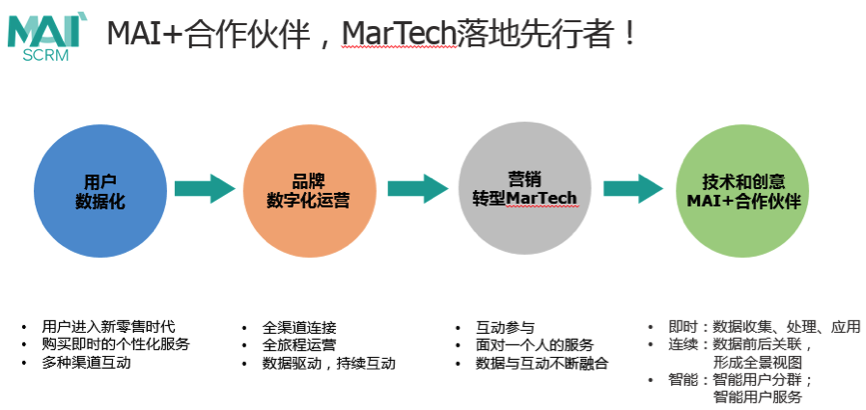 MAI SCRM

MAI+合作伙伴，MarTech落地先行者！

用户
数据化

品牌
数字化运营

营销
转型MarTech

技术和创意
MAI+合作伙伴

• 用户进入新零售时代
• 购买即时的个性化服务
• 多种渠道互动

• 全渠道连接
• 全旅程运营
• 数据驱动，持续互动

• 互动参与
• 面对一个人的服务
• 数据与互动不断融合

• 即时：数据收集、处理、应用
• 连续：数据前后关联，形成全景视图
• 智能：智能用户分群；智能用户服务